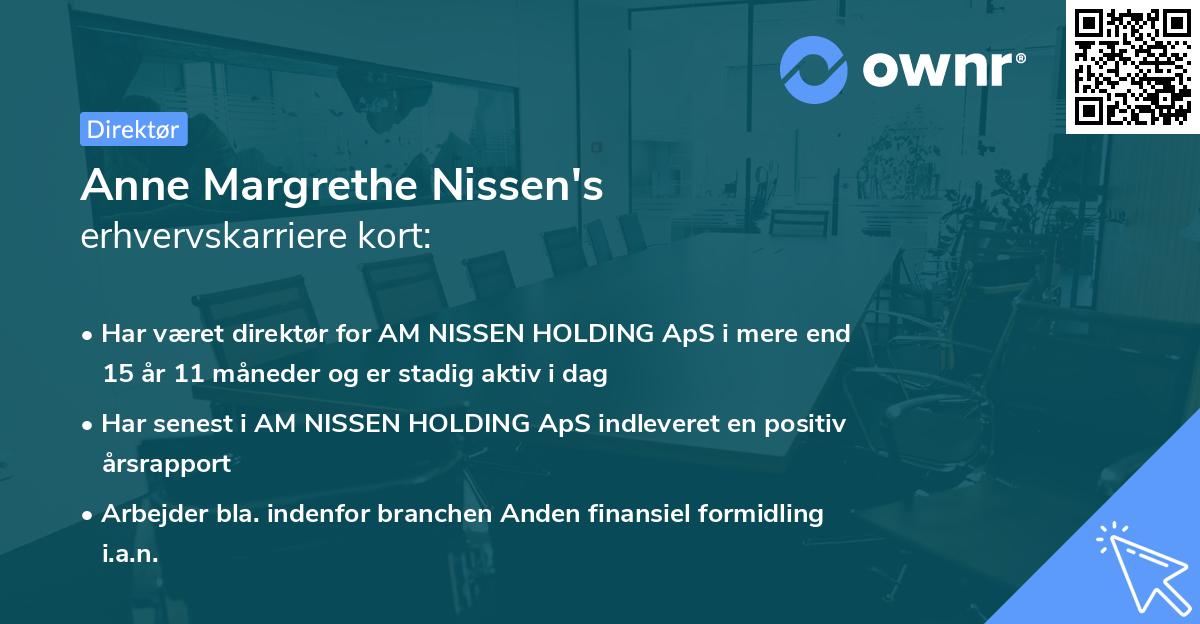 ownr®

Direktør

Anne Margrethe Nissen's
erhvervskarriere kort:

• Har været direktør for AM NISSEN HOLDING ApS i mere end 15 år 11 måneder og er stadig aktiv i dag
• Har senest i AM NISSEN HOLDING ApS indleveret en positiv årsrapport
• Arbejder bla. indenfor branchen Anden finansiel formidling i.a.n.